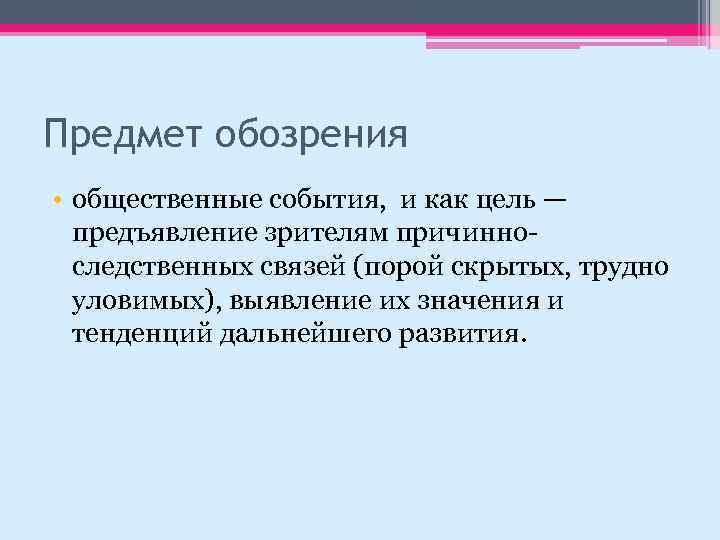 Предмет обозрения

• общественные события,  и как цель — предъявление зрителям причинно-следственных связей (порой скрытых, трудно уловимых), выявление их значения и тенденций дальнейшего развития.